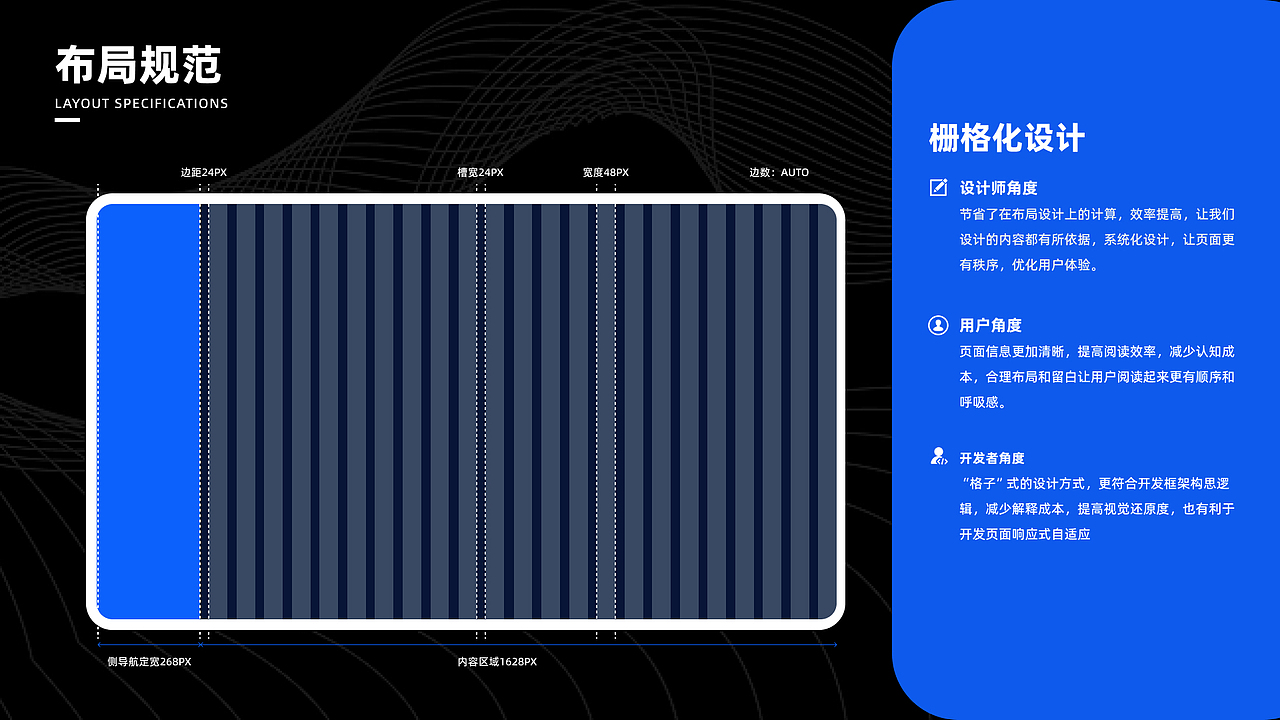 布局规范
LAYOUT SPECIFICATIONS

边距24PX
槽宽24PX
宽度48PX
边数：AUTO

侧导航定宽268PX
内容区域1628PX

栅格化设计

设计师角度
节省了在布局设计上的计算，效率提高，让我们设计的内容都有所依据，系统化设计，让页面更有秩序，优化用户体验。

用户角度
页面信息更加清晰，提高阅读效率，减少认知成本，合理布局和留白让用户阅读起来更有顺序和呼吸感。

开发者角度
“格子”式的设计方式，更符合开发框架构思逻辑，减少解释成本，提高视觉还原度，也有利于开发页面响应式自适应